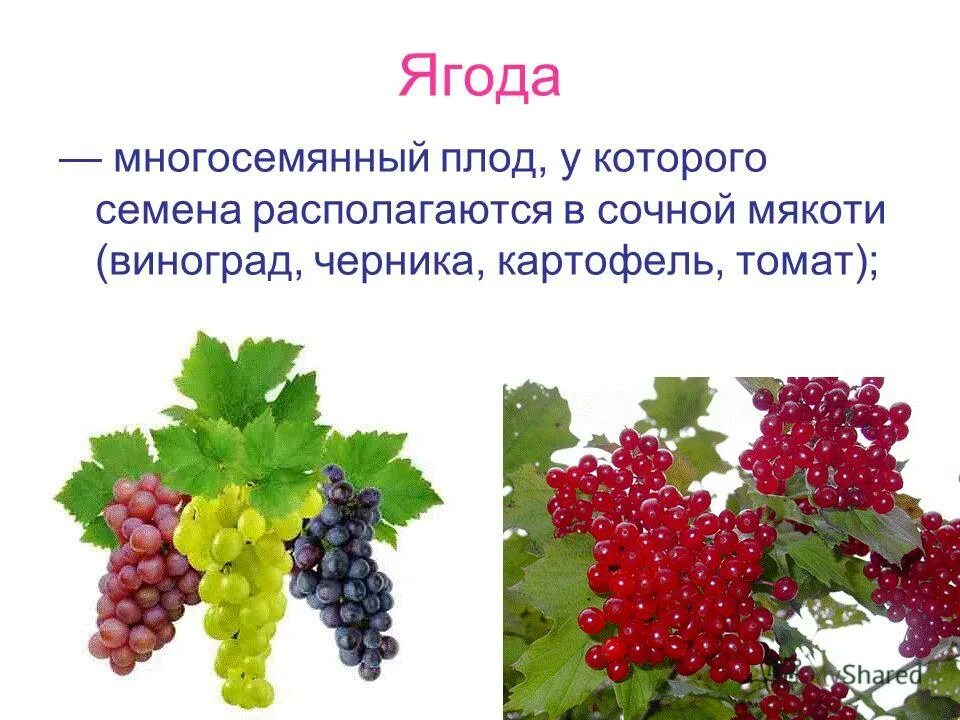 Ягода

— многосемянный плод, у которого семена располагаются в сочной мякоти (виноград, черника, картофель, томат);

Shared